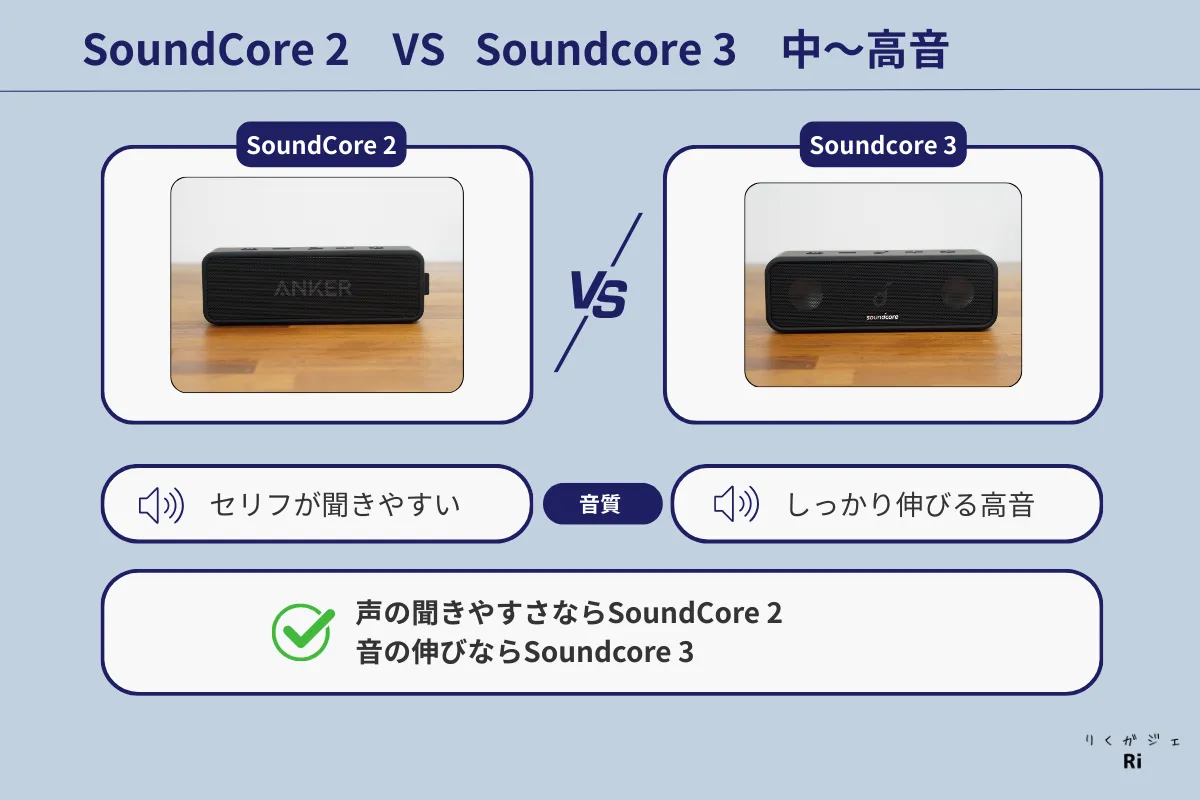 SoundCore 2　VS　Soundcore 3　中〜高音

SoundCore 2

ANKER

VS

Soundcore 3

soundcore

セリフが聞きやすい

音質

しっかり伸びる高音

声の聞きやすさならSoundCore 2
音の伸びならSoundcore 3

りくガジェ
Ri